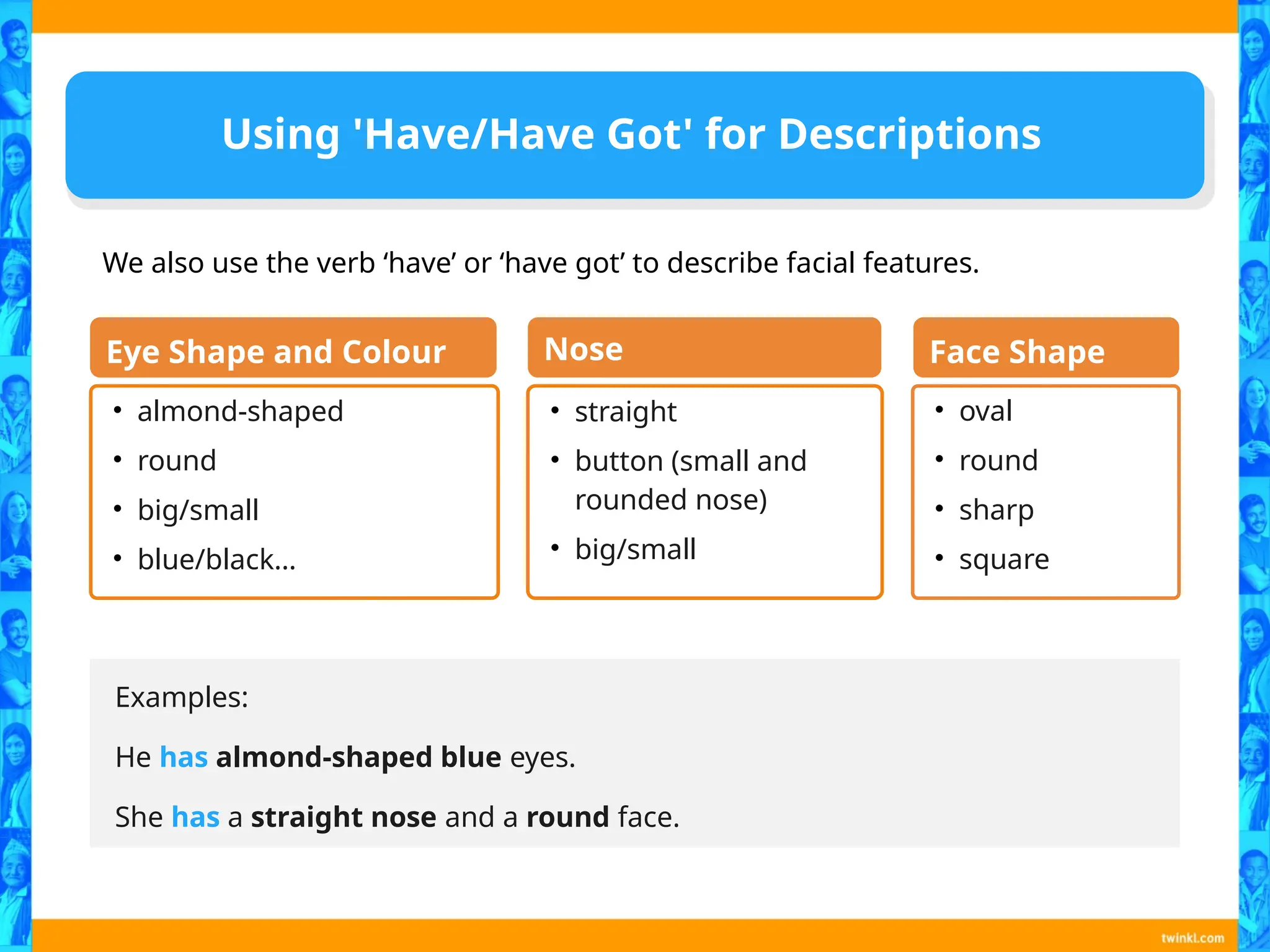 Using 'Have/Have Got' for Descriptions

We also use the verb ‘have’ or ‘have got’ to describe facial features.

Eye Shape and Colour
• almond-shaped
• round
• big/small
• blue/black...

Nose
• straight
• button (small and rounded nose)
• big/small

Face Shape
• oval
• round
• sharp
• square

Examples:

He has almond-shaped blue eyes.

She has a straight nose and a round face.

twinkl.com